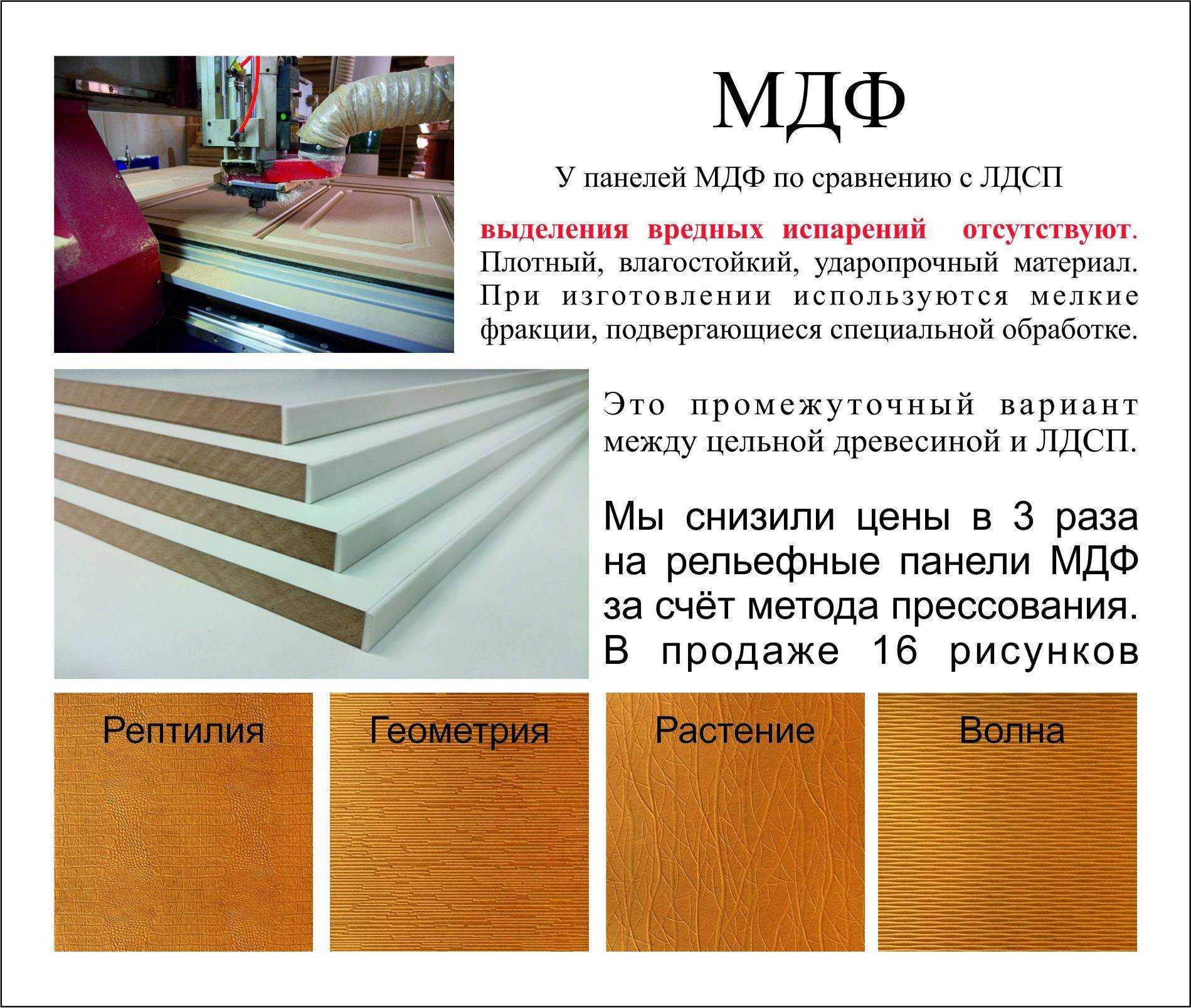 МДФ

У панелей МДФ по сравнению с ЛДСП

выделения вредных испарений отсутствуют. Плотный, влагостойкий, ударопрочный материал. При изготовлении используются мелкие фракции, подвергающиеся специальной обработке.

Это промежуточный вариант между цельной древесиной и ЛДСП.

Мы снизили цены в 3 раза на рельефные панели МДФ за счёт метода прессования. В продаже 16 рисунков

Рептилия

Геометрия

Растение

Волна